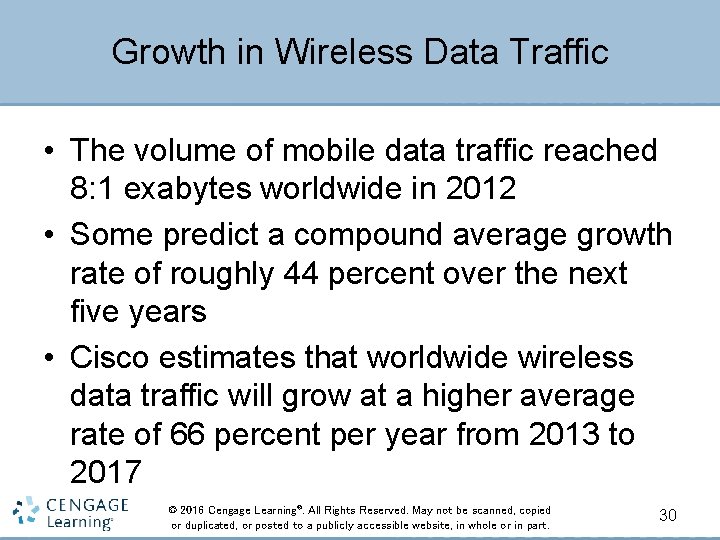 Growth in Wireless Data Traffic

• The volume of mobile data traffic reached 8:1 exabytes worldwide in 2012

• Some predict a compound average growth rate of roughly 44 percent over the next five years

• Cisco estimates that worldwide wireless data traffic will grow at a higher average rate of 66 percent per year from 2013 to 2017

CENGAGE Learning®

© 2016 Cengage Learning®. All Rights Reserved. May not be scanned, copied or duplicated, or posted to a publicly accessible website, in whole or in part.

30